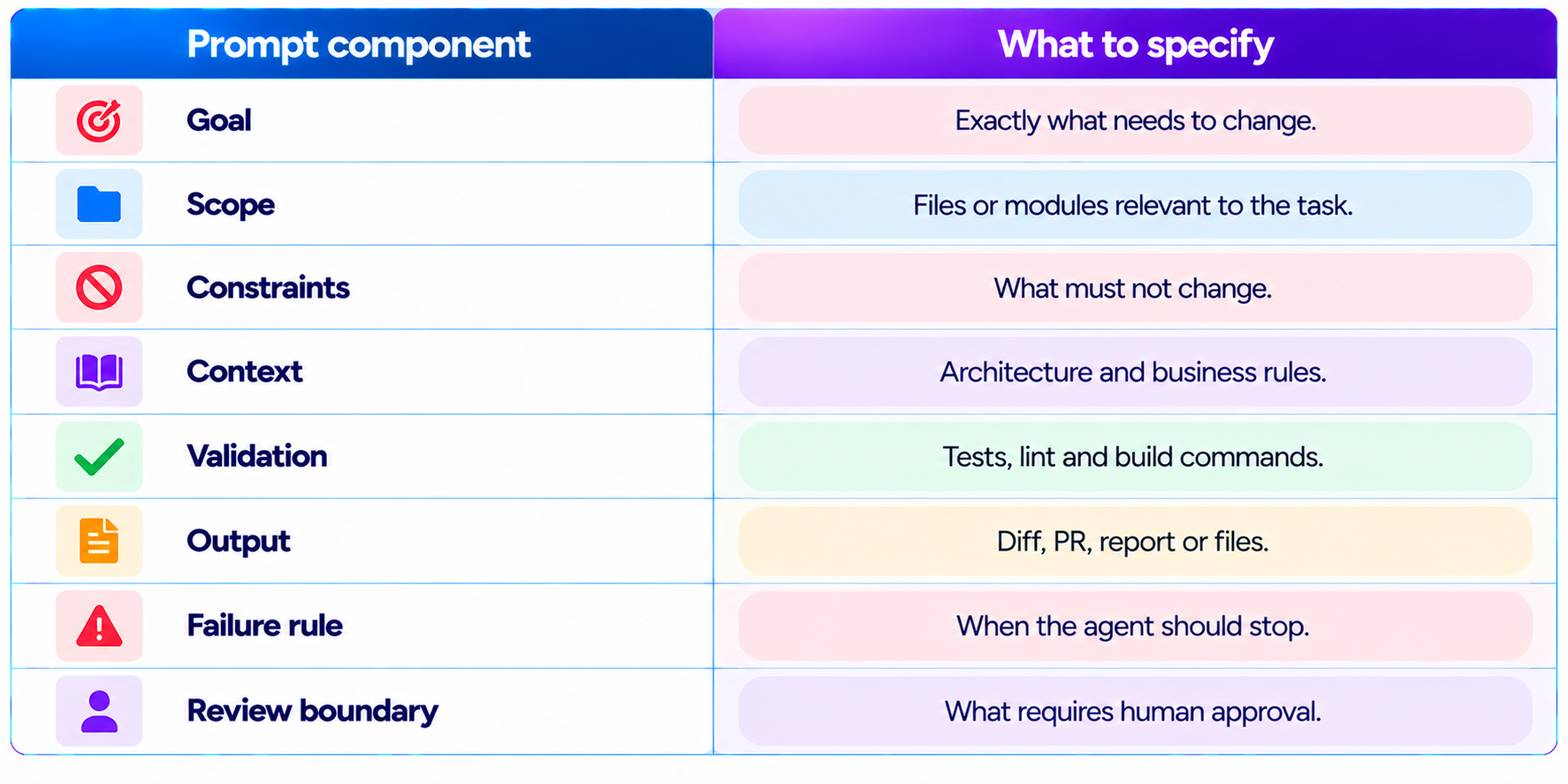 | Prompt component | What to specify |
|---|---|
| Goal | Exactly what needs to change. |
| Scope | Files or modules relevant to the task. |
| Constraints | What must not change. |
| Context | Architecture and business rules. |
| Validation | Tests, lint and build commands. |
| Output | Diff, PR, report or files. |
| Failure rule | When the agent should stop. |
| Review boundary | What requires human approval. |